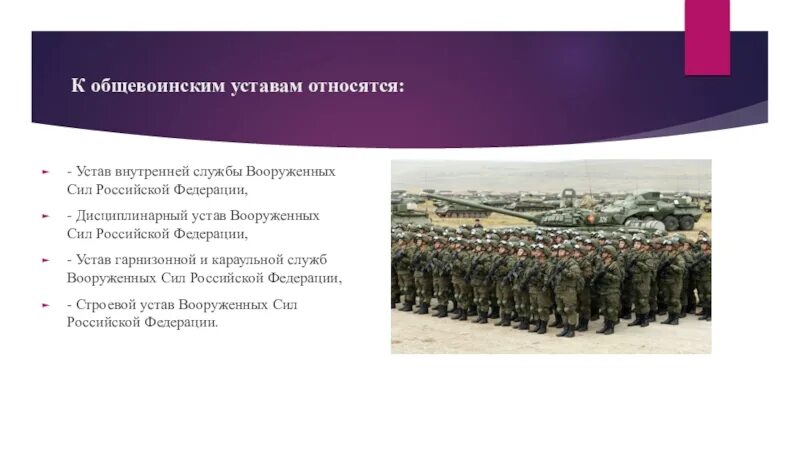 К общевоинским уставам относятся:

- Устав внутренней службы Вооруженных Сил Российской Федерации,

- Дисциплинарный устав Вооруженных Сил Российской Федерации,

- Устав гарнизонной и караульной служб Вооруженных Сил Российской Федерации,

- Строевой устав Вооруженных Сил Российской Федерации.